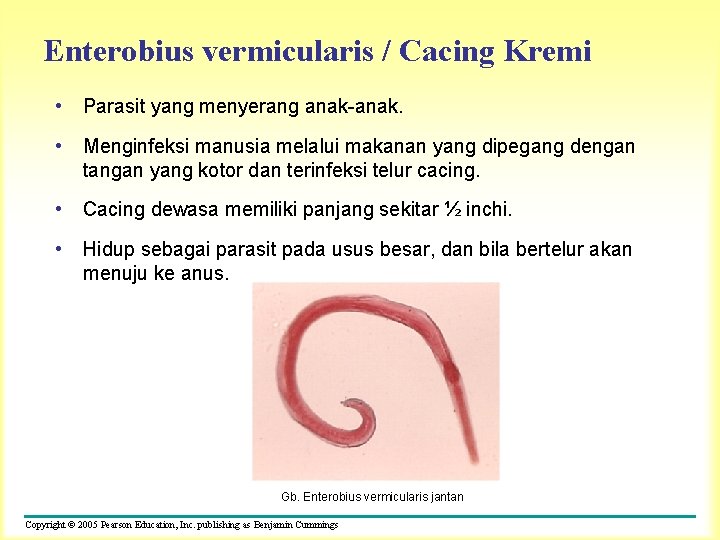 Enterobius vermicularis / Cacing Kremi

• Parasit yang menyerang anak-anak.

• Menginfeksi manusia melalui makanan yang dipegang dengan tangan yang kotor dan terinfeksi telur cacing.

• Cacing dewasa memiliki panjang sekitar ½ inchi.

• Hidup sebagai parasit pada usus besar, dan bila bertelur akan menuju ke anus.

Gb. Enterobius vermicularis jantan

Copyright © 2005 Pearson Education, Inc. publishing as Benjamin Cummings